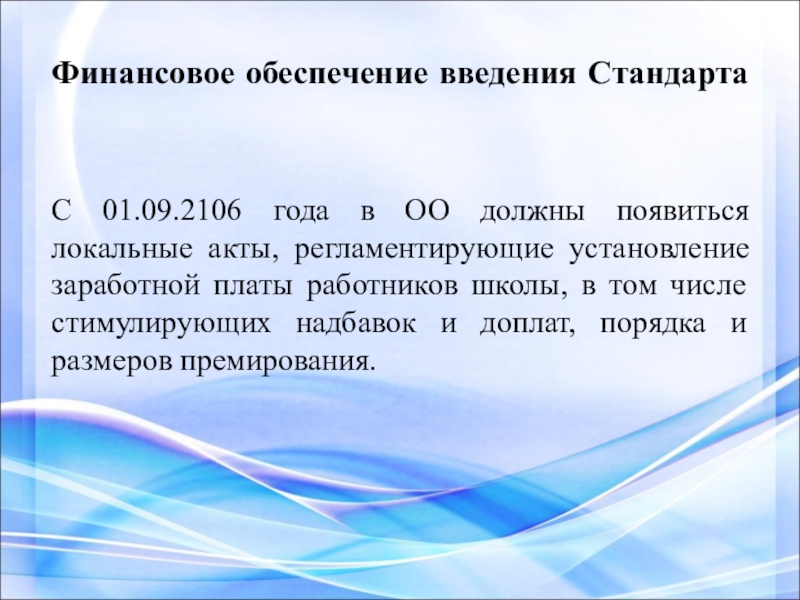 Финансовое обеспечение введения Стандарта

С 01.09.2106 года в ОО должны появиться локальные акты, регламентирующие установление заработной платы работников школы, в том числе стимулирующих надбавок и доплат, порядка и размеров премирования.